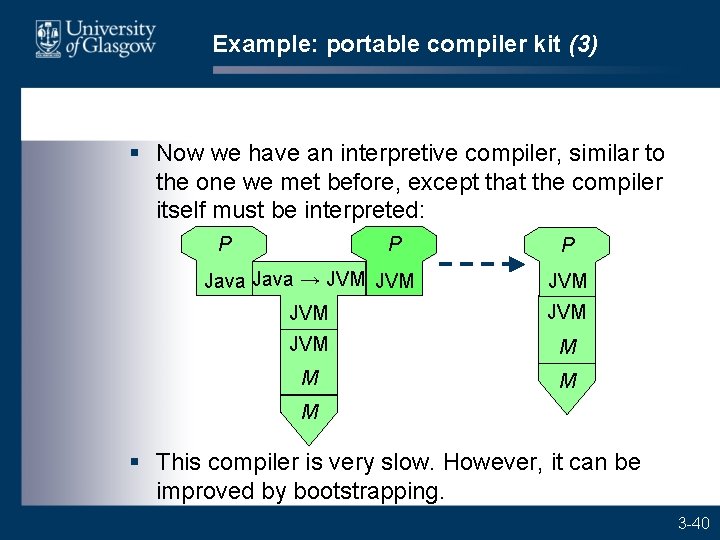 University of Glasgow

Example: portable compiler kit (3)

▪ Now we have an interpretive compiler, similar to the one we met before, except that the compiler itself must be interpreted:

P
Java
Java → JVM
JVM
JVM
M
M
P
JVM

P
JVM
JVM
M
M

▪ This compiler is very slow. However, it can be improved by bootstrapping.

3-40